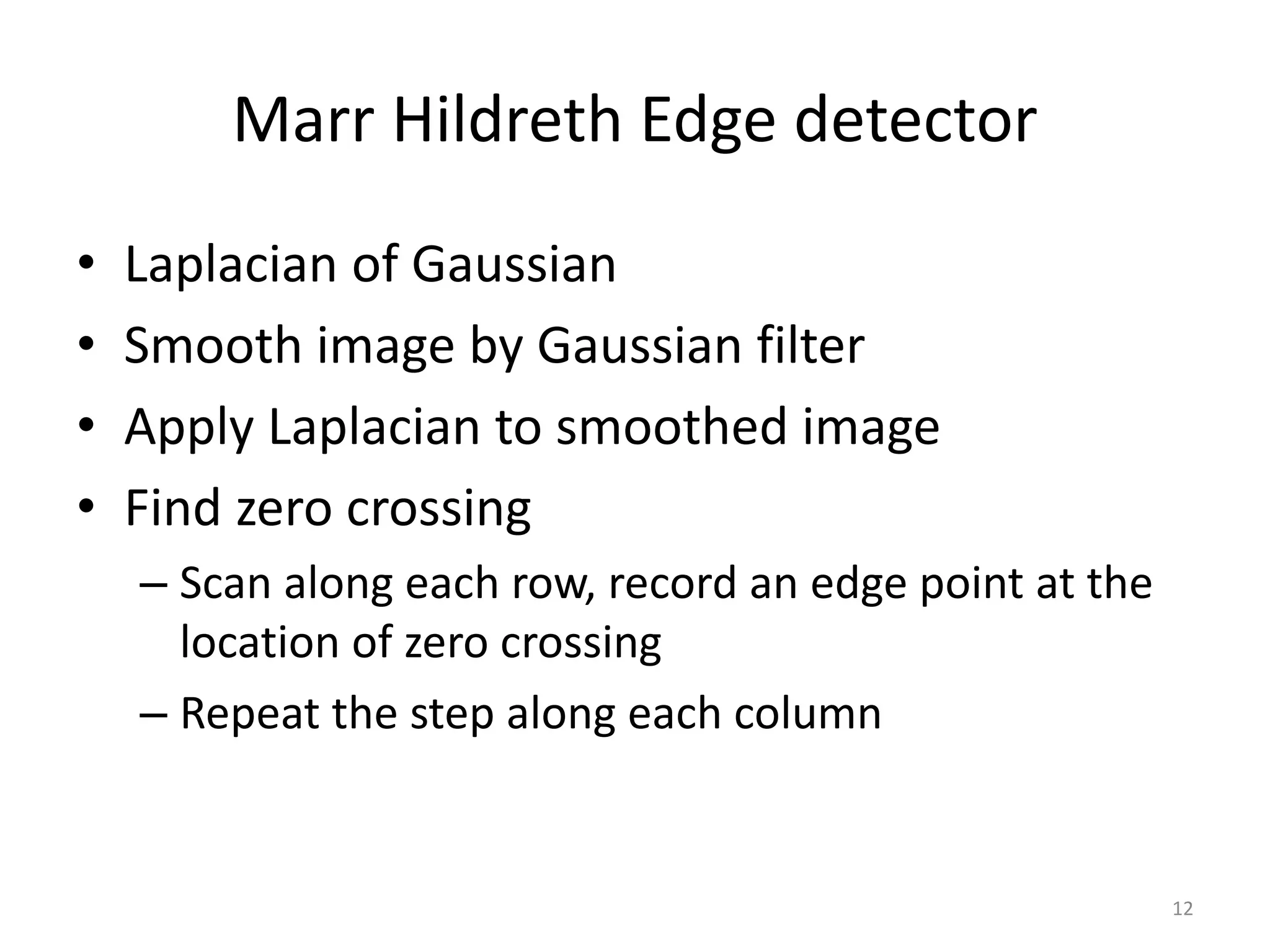 Marr Hildreth Edge detector

• Laplacian of Gaussian
• Smooth image by Gaussian filter
• Apply Laplacian to smoothed image
• Find zero crossing
  – Scan along each row, record an edge point at the location of zero crossing
  – Repeat the step along each column

12